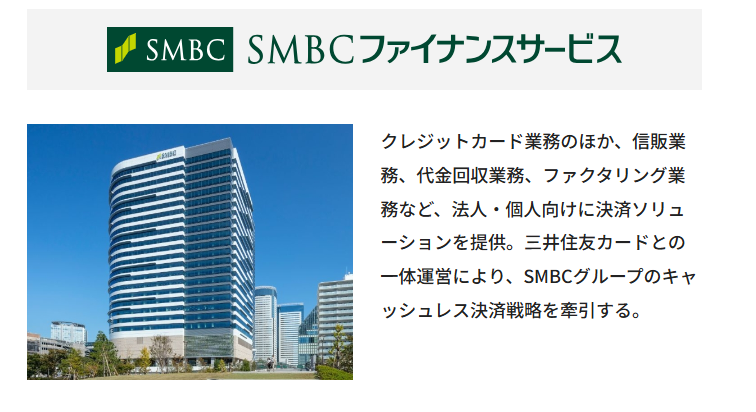 SMBC SMBCファイナンスサービス

SMBC

クレジットカード業務のほか、信販業務、代金回収業務、ファクタリング業務など、法人・個人向けに決済ソリューションを提供。三井住友カードとの一体運営により、SMBCグループのキャッシュレス決済戦略を牽引する。